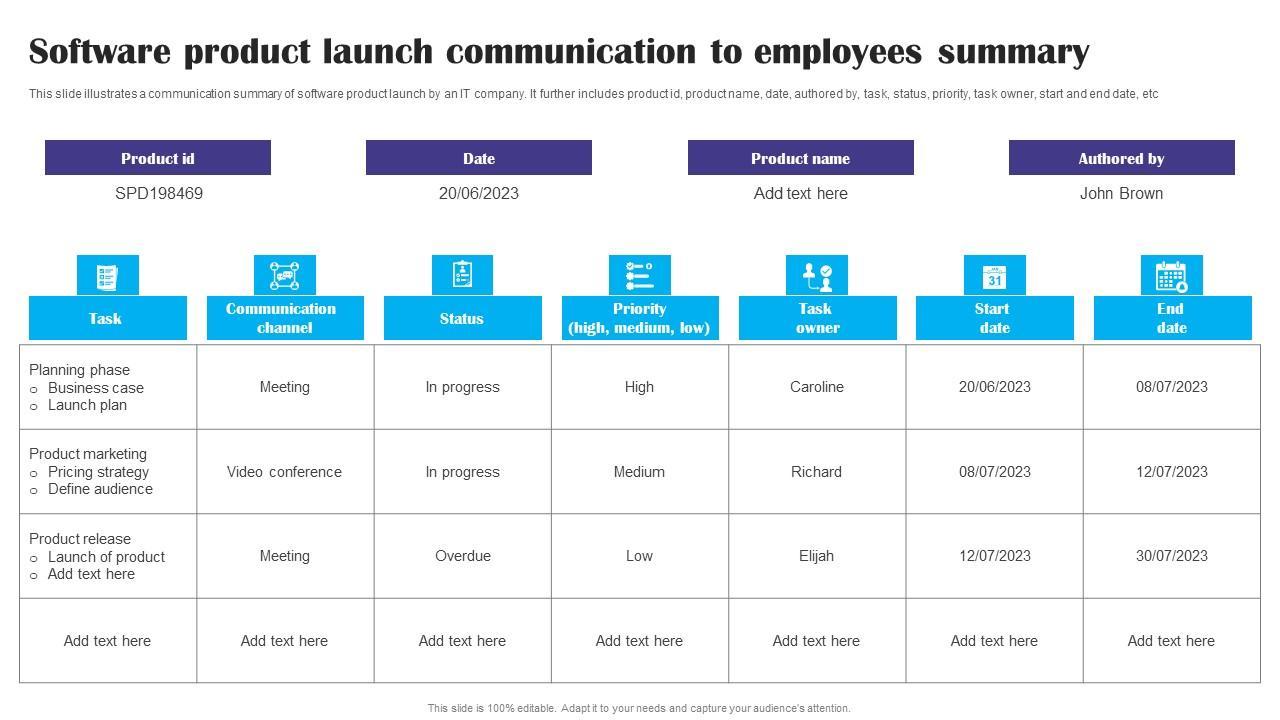 Software product launch communication to employees summary

This slide illustrates a communication summary of software product launch by an IT company. It further includes product id, product name, date, authored by, task, status, priority, task owner, start and end date, etc

| Product id | Date | Product name | Authored by |
|---|---|---|---|
| SPD198469 | 20/06/2023 | Add text here | John Brown |

| Task | Communication channel | Status | Priority (high, medium, low) | Task owner | Start date | End date |
|---|---|---|---|---|---|---|
| Planning phase ○ Business case ○ Launch plan | Meeting | In progress | High | Caroline | 20/06/2023 | 08/07/2023 |
| Product marketing ○ Pricing strategy ○ Define audience | Video conference | In progress | Medium | Richard | 08/07/2023 | 12/07/2023 |
| Product release ○ Launch of product ○ Add text here | Meeting | Overdue | Low | Elijah | 12/07/2023 | 30/07/2023 |
| Add text here | Add text here | Add text here | Add text here | Add text here | Add text here | Add text here |

This slide is 100% editable. Adapt it to your needs and capture your audience's attention.